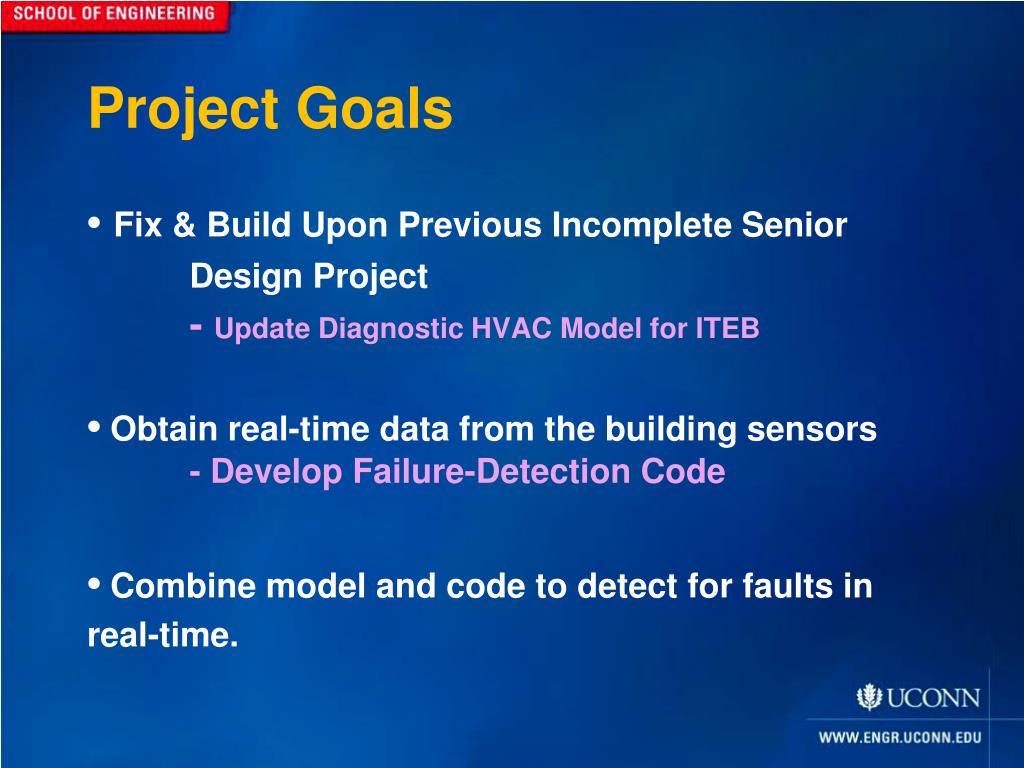 SCHOOL OF ENGINEERING

Project Goals

• Fix & Build Upon Previous Incomplete Senior Design Project

- Update Diagnostic HVAC Model for ITEB

• Obtain real-time data from the building sensors

- Develop Failure-Detection Code

• Combine model and code to detect for faults in real-time.

UCONN

WWW.ENGR.UCONN.EDU